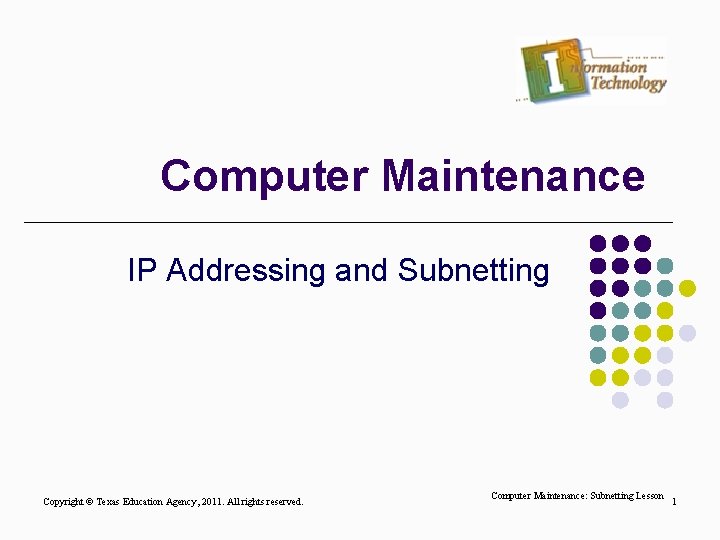 Information Technology

Computer Maintenance

IP Addressing and Subnetting

Copyright © Texas Education Agency, 2011. All rights reserved.

Computer Maintenance: Subnetting Lesson 1